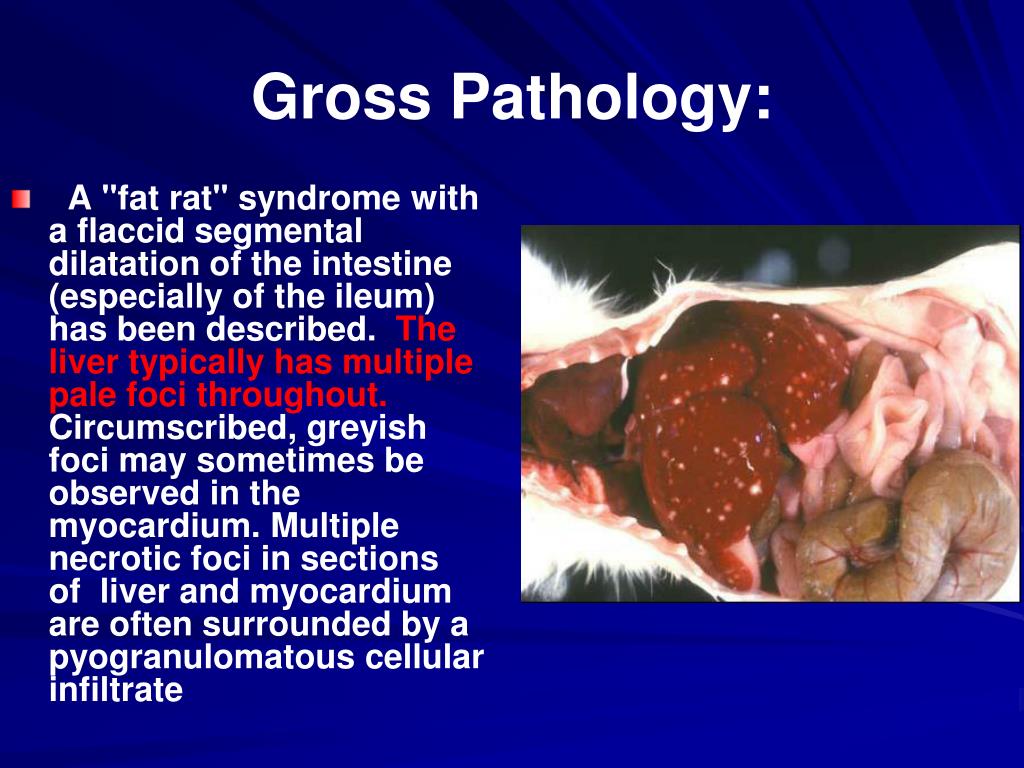 Gross Pathology:

A "fat rat" syndrome with a flaccid segmental dilatation of the intestine (especially of the ileum) has been described. The liver typically has multiple pale foci throughout. Circumscribed, greyish foci may sometimes be observed in the myocardium. Multiple necrotic foci in sections of liver and myocardium are often surrounded by a pyogranulomatous cellular infiltrate